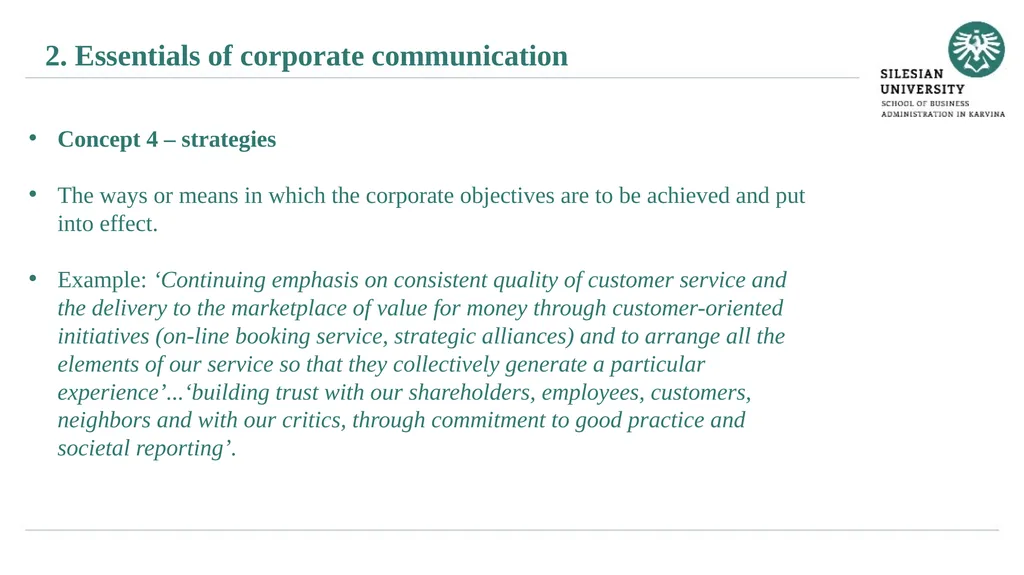 2. Essentials of corporate communication

SILESIAN UNIVERSITY
SCHOOL OF BUSINESS ADMINISTRATION IN KARVINA

• Concept 4 – strategies

• The ways or means in which the corporate objectives are to be achieved and put into effect.

• Example: ‘Continuing emphasis on consistent quality of customer service and the delivery to the marketplace of value for money through customer-oriented initiatives (on-line booking service, strategic alliances) and to arrange all the elements of our service so that they collectively generate a particular experience’...‘building trust with our shareholders, employees, customers, neighbors and with our critics, through commitment to good practice and societal reporting’.